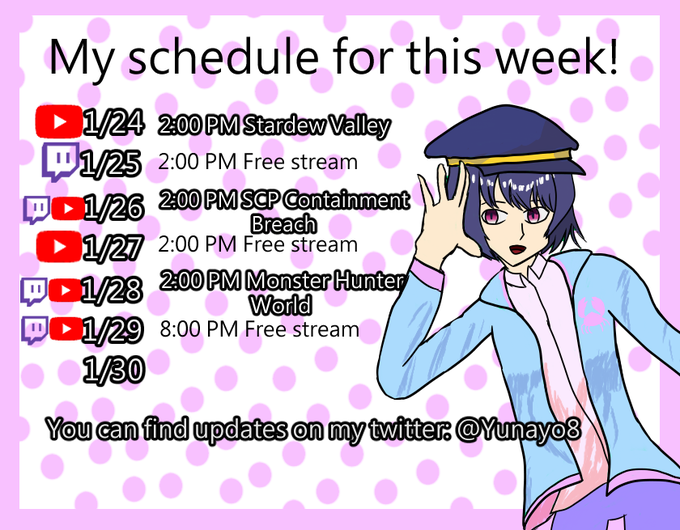 My schedule for this week!

1/24 2:00 PM Stardew Valley
1/25 2:00 PM Free stream
1/26 2:00 PM SCP Containment Breach
1/27 2:00 PM Free stream
1/28 2:00 PM Monster Hunter World
1/29 8:00 PM Free stream
1/30

You can find updates on my twitter: @Yunayo8